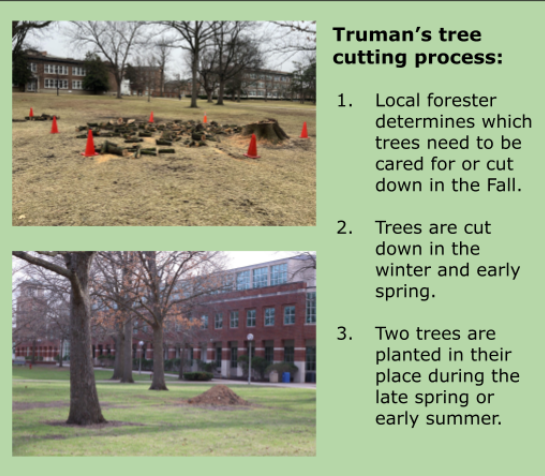 Truman's tree cutting process:

1. Local forester determines which trees need to be cared for or cut down in the Fall.

2. Trees are cut down in the winter and early spring.

3. Two trees are planted in their place during the late spring or early summer.